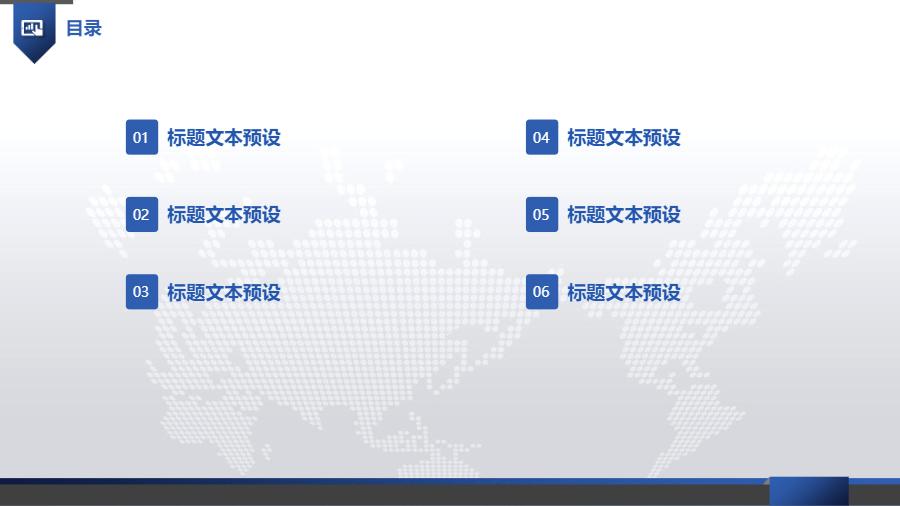 目录

01 标题文本预设

02 标题文本预设

03 标题文本预设

04 标题文本预设

05 标题文本预设

06 标题文本预设